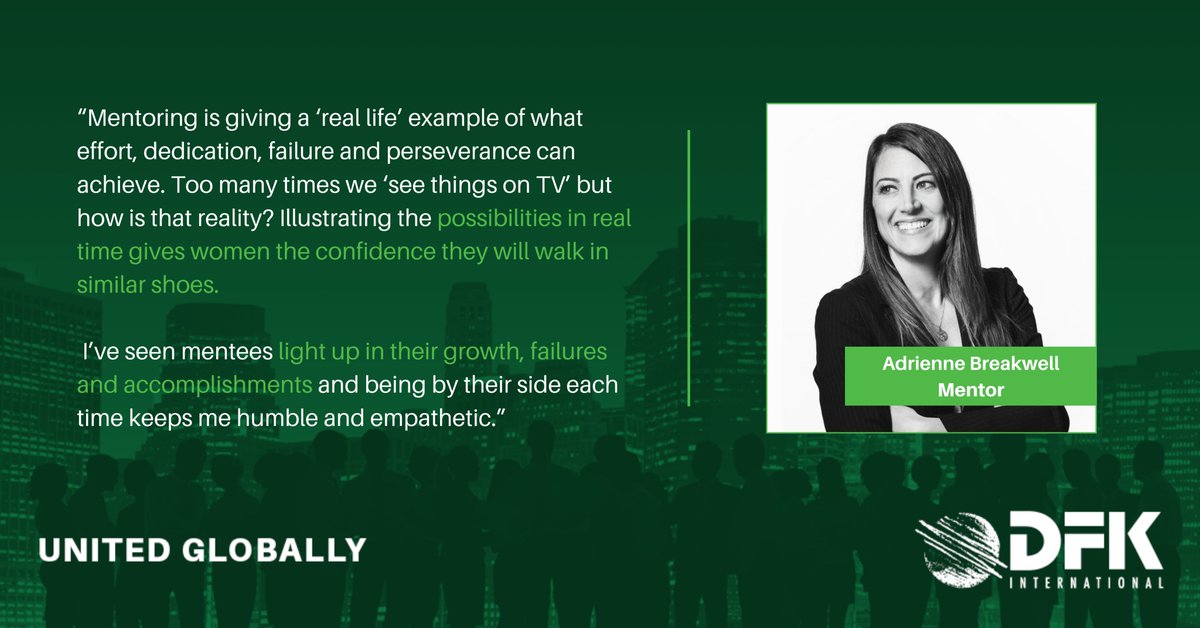 “Mentoring is giving a ‘real life’ example of what effort, dedication, failure and perseverance can achieve. Too many times we ‘see things on TV’ but how is that reality? Illustrating the possibilities in real time gives women the confidence they will walk in similar shoes.

I’ve seen mentees light up in their growth, failures and accomplishments and being by their side each time keeps me humble and empathetic.”

Adrienne Breakwell
Mentor

UNITED GLOBALLY

DFK
INTERNATIONAL